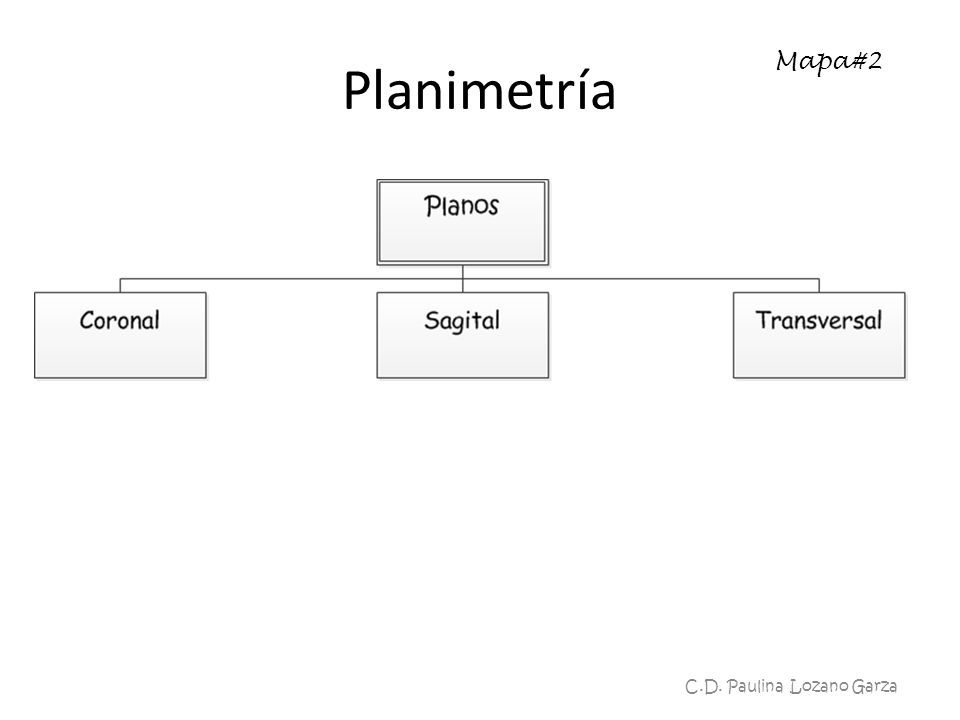 Mapa#2

Planimetría

Planos

Coronal

Sagital

Transversal

C.D. Paulina Lozano Garza